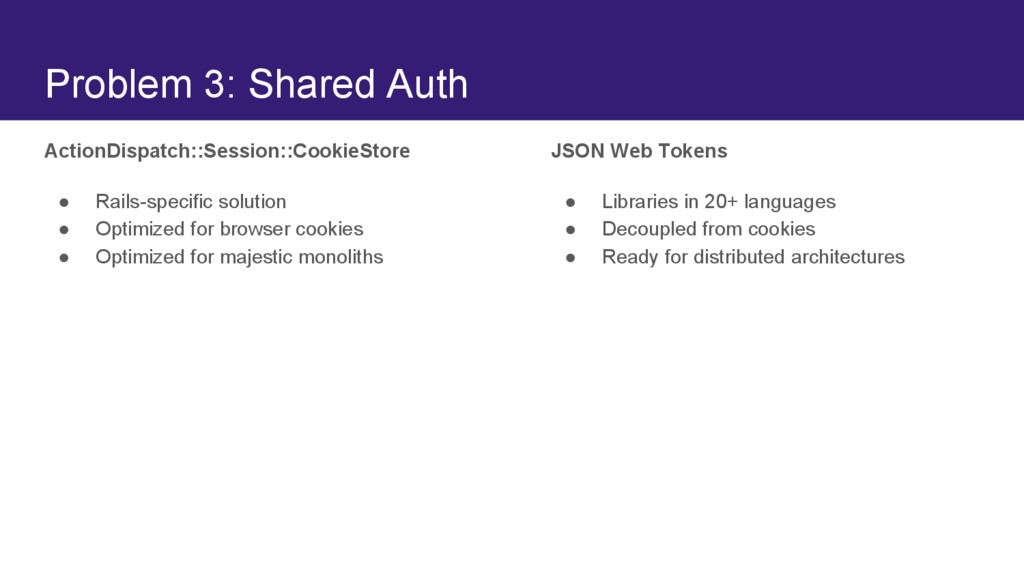 Problem 3: Shared Auth

ActionDispatch::Session::CookieStore

● Rails-specific solution
● Optimized for browser cookies
● Optimized for majestic monoliths

JSON Web Tokens

● Libraries in 20+ languages
● Decoupled from cookies
● Ready for distributed architectures